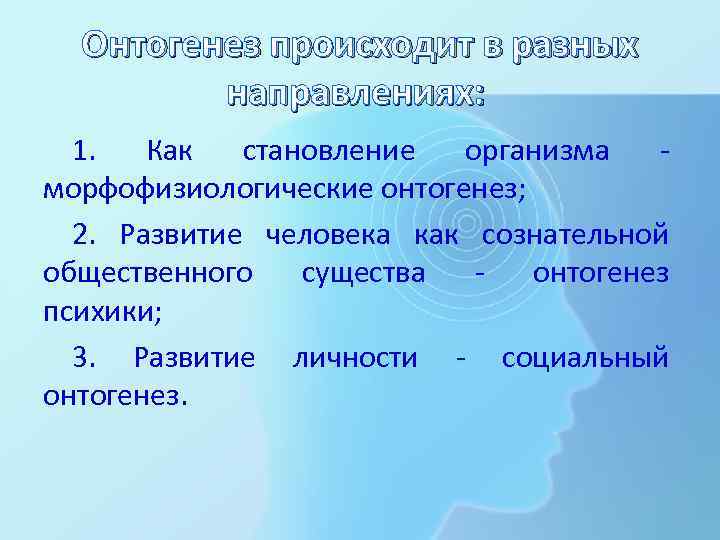 Онтогенез происходит в разных направлениях:

1. Как становление организма - морфофизиологические онтогенез;

2. Развитие человека как сознательной общественного существа - онтогенез психики;

3. Развитие личности - социальный онтогенез.